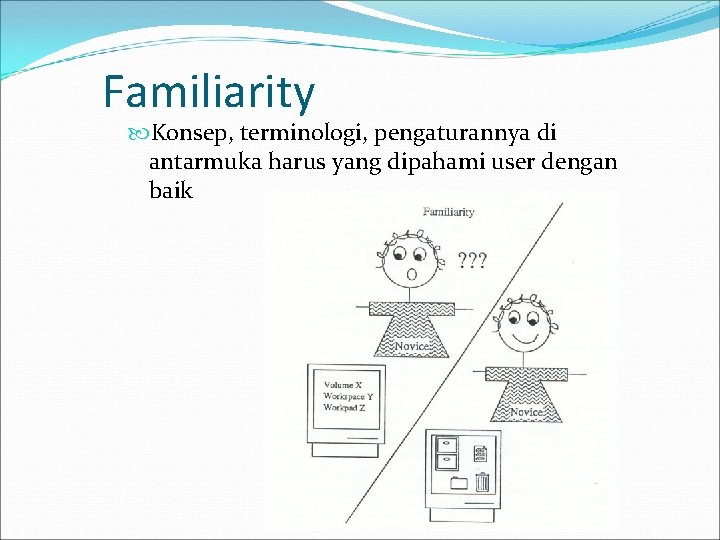 Familiarity

Konsep, terminologi, pengaturannya di antarmuka harus yang dipahami user dengan baik

Familiarity

???

Novice

Volume X
Workspace Y
Workpad Z

Novice